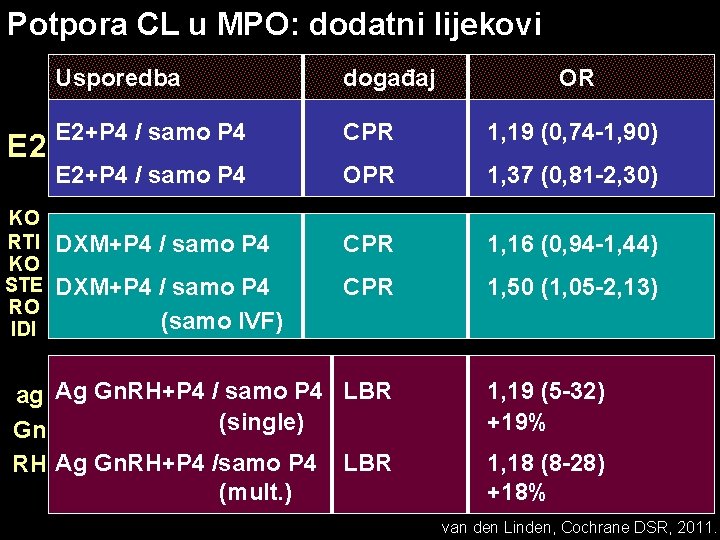 Potpora CL u MPO: dodatni lijekovi

| | Usporedba | događaj | OR |
|---|---|---|---|
| E2 | E2+P4 / samo P4 | CPR | 1,19 (0,74-1,90) |
| | E2+P4 / samo P4 | OPR | 1,37 (0,81-2,30) |
| KO RTI KO STE RO IDI | DXM+P4 / samo P4 | CPR | 1,16 (0,94-1,44) |
| | DXM+P4 / samo P4 (samo IVF) | CPR | 1,50 (1,05-2,13) |
| ag Gn RH | Ag GnRH+P4 / samo P4 (single) | LBR | 1,19 (5-32) +19% |
| | Ag GnRH+P4 /samo P4 (mult.) | LBR | 1,18 (8-28) +18% |

van den Linden, Cochrane DSR, 2011.